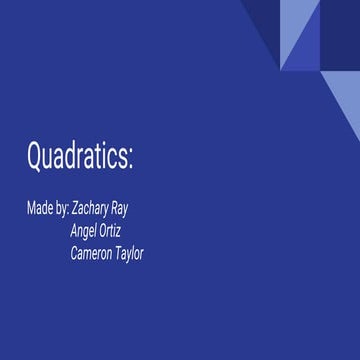 Quadratics:

Made by: Zachary Ray
Angel Ortiz
Cameron Taylor